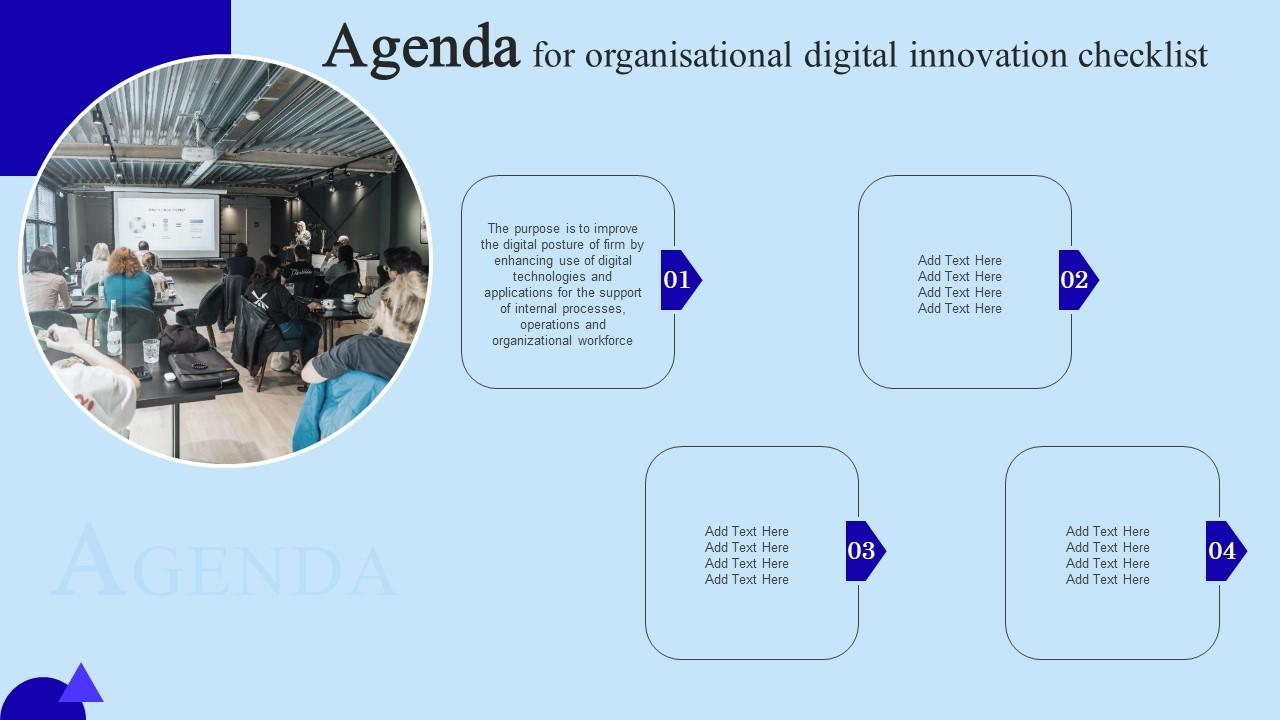 Agenda for organisational digital innovation checklist

The purpose is to improve the digital posture of firm by enhancing use of digital technologies and applications for the support of internal processes, operations and organizational workforce

01

Add Text Here
Add Text Here
Add Text Here
Add Text Here

02

Add Text Here
Add Text Here
Add Text Here
Add Text Here

03

Add Text Here
Add Text Here
Add Text Here
Add Text Here

04

AGENDA